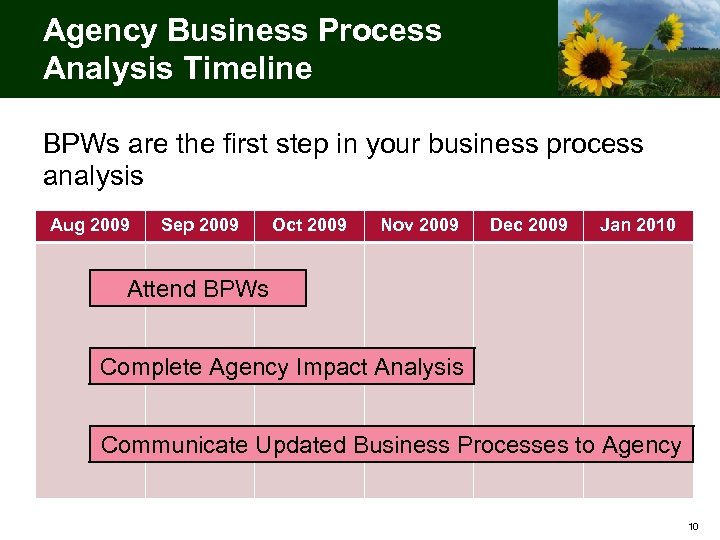 Agency Business Process Analysis Timeline

BPWs are the first step in your business process analysis

| Aug 2009 | Sep 2009 | Oct 2009 | Nov 2009 | Dec 2009 | Jan 2010 |
|---|---|---|---|---|---|

Attend BPWs

Complete Agency Impact Analysis

Communicate Updated Business Processes to Agency

10